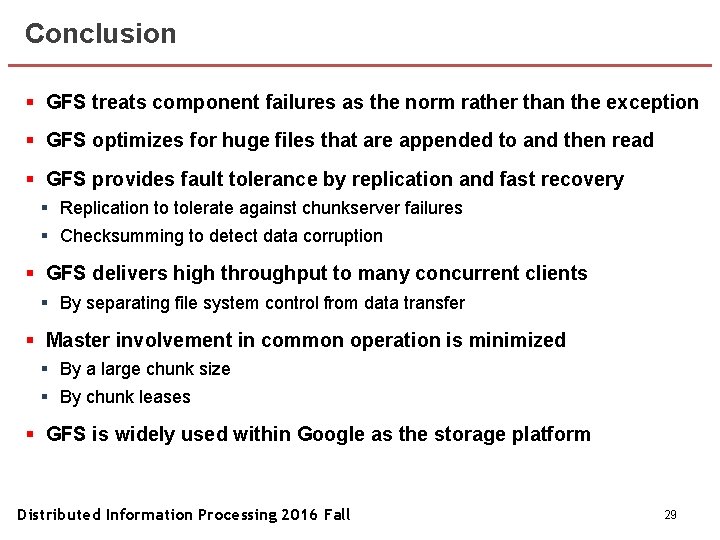 Conclusion

▪ GFS treats component failures as the norm rather than the exception

▪ GFS optimizes for huge files that are appended to and then read

▪ GFS provides fault tolerance by replication and fast recovery
  ▪ Replication to tolerate against chunkserver failures
  ▪ Checksumming to detect data corruption

▪ GFS delivers high throughput to many concurrent clients
  ▪ By separating file system control from data transfer

▪ Master involvement in common operation is minimized
  ▪ By a large chunk size
  ▪ By chunk leases

▪ GFS is widely used within Google as the storage platform

Distributed Information Processing 2016 Fall

29